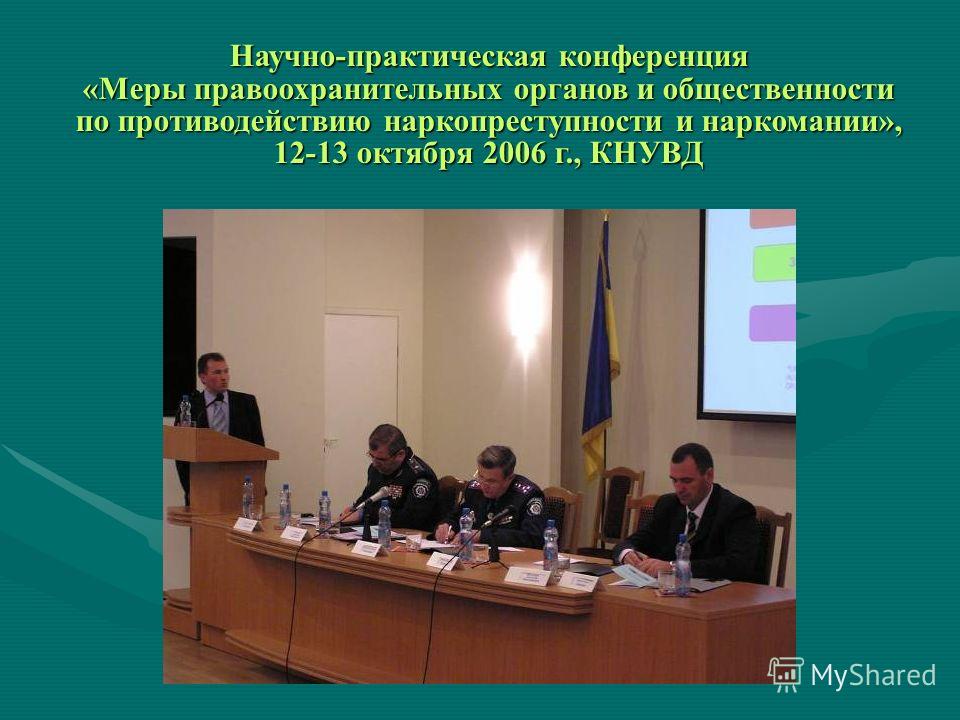 Научно-практическая конференция «Меры правоохранительных органов и общественности по противодействию наркопреступности и наркомании», 12-13 октября 2006 г., КНУВД

MyShared